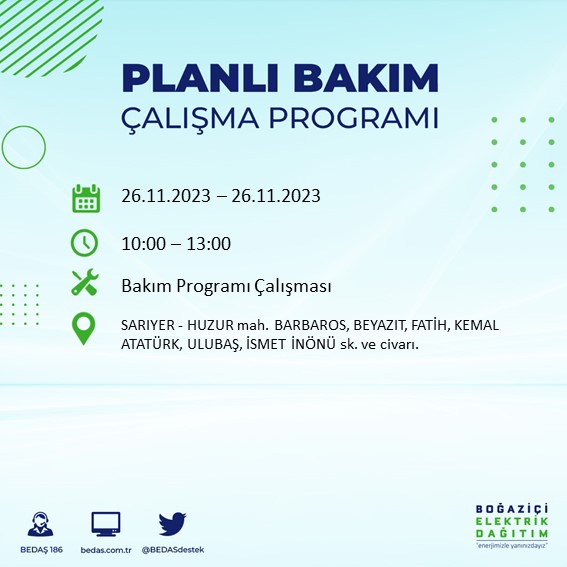 PLANLI BAKIM
ÇALIŞMA PROGRAMI

26.11.2023 – 26.11.2023

10:00 – 13:00

Bakım Programı Çalışması

SARIYER - HUZUR mah. BARBAROS, BEYAZIT, FATİH, KEMAL ATATÜRK, ULUBAŞ, İSMET İNÖNÜ sk. ve civarı.

BEDAŞ 186

bedas.com.tr

@BEDASdestek

BOĞAZİÇİ
ELEKTRİK
DAĞITIM
"enerjimizle yanınızdayız"